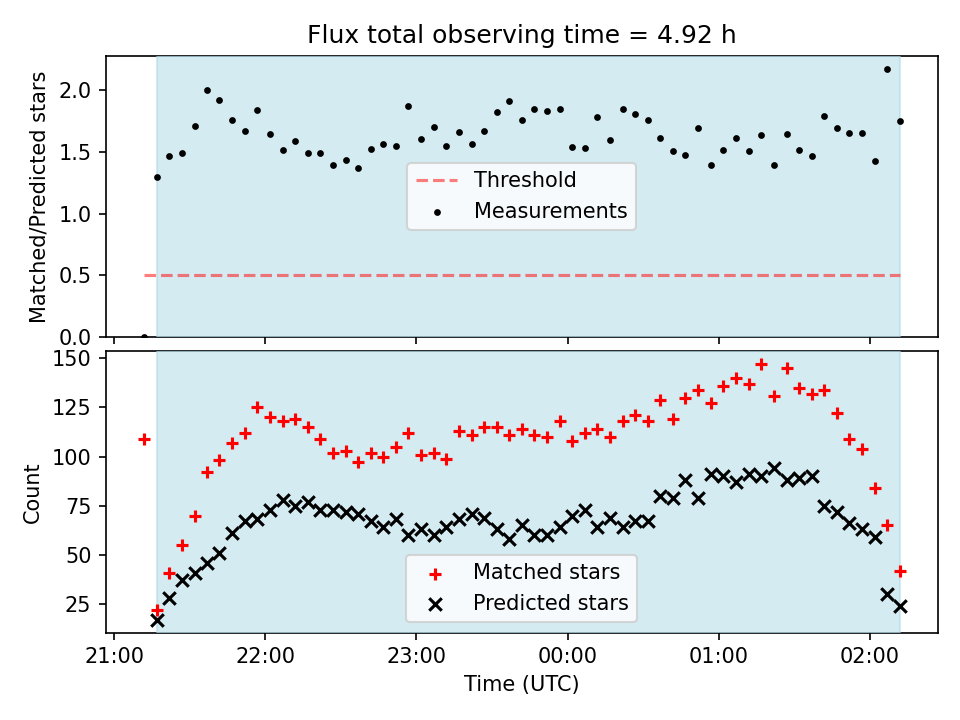 Flux total observing time = 4.92 h

Matched/Predicted stars

2.0
1.5
1.0
0.5
0.0

Threshold
Measurements

Count

150
125
100
75
50
25

Matched stars
Predicted stars

21:00
22:00
23:00
00:00
01:00
02:00

Time (UTC)